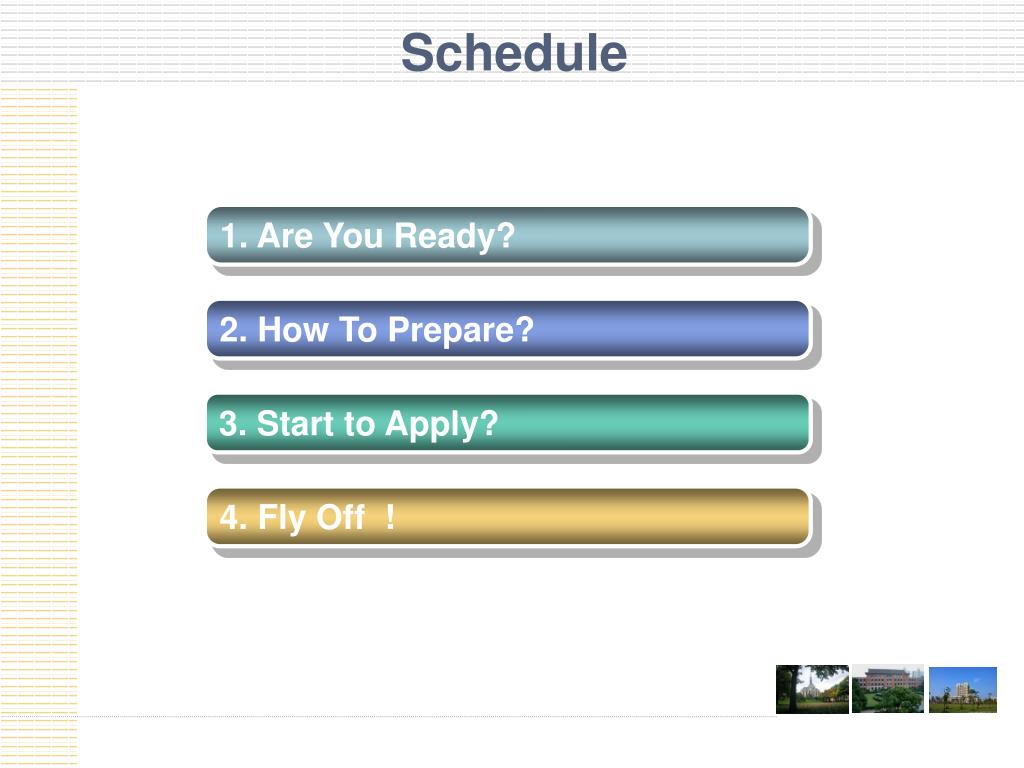 Schedule

1. Are You Ready?

2. How To Prepare?

3. Start to Apply?

4. Fly Off !